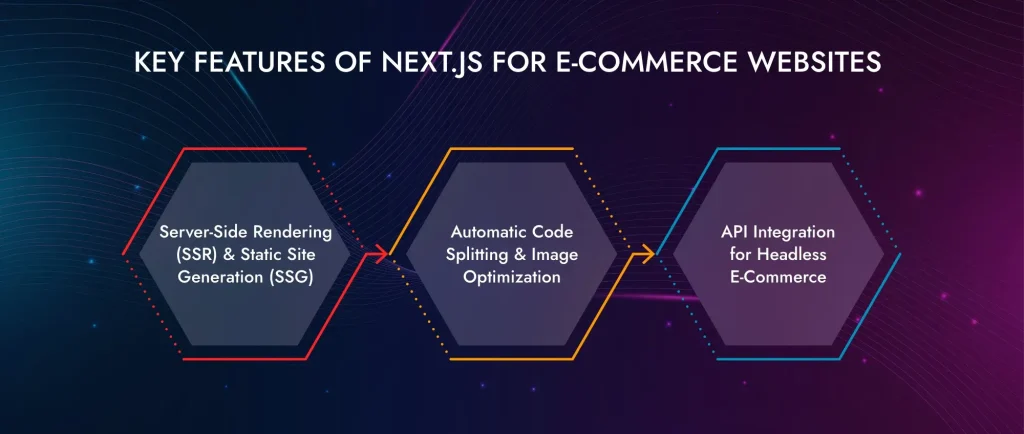 KEY FEATURES OF NEXT.JS FOR E-COMMERCE WEBSITES

Server-Side Rendering (SSR) & Static Site Generation (SSG)

Automatic Code Splitting & Image Optimization

API Integration for Headless E-Commerce